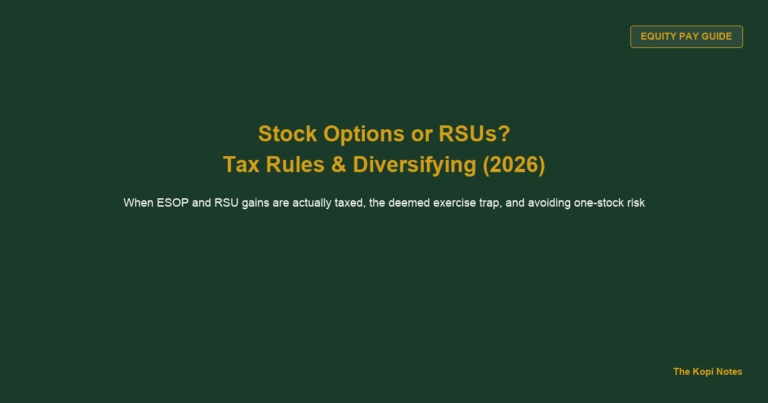 EQUITY PAY GUIDE

Stock Options or RSUs?
Tax Rules & Diversifying (2026)

When ESOP and RSU gains are actually taxed, the deemed exercise trap, and avoiding one-stock risk

The Kopi Notes